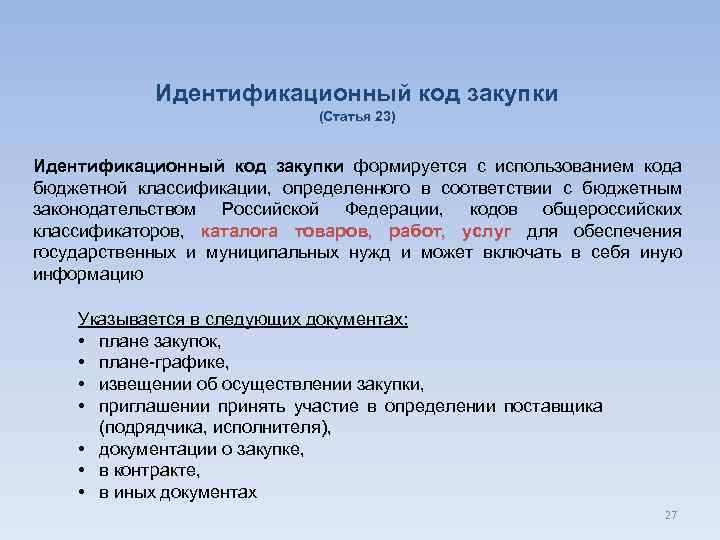 Идентификационный код закупки
(Статья 23)

Идентификационный код закупки формируется с использованием кода бюджетной классификации, определенного в соответствии с бюджетным законодательством Российской Федерации, кодов общероссийских классификаторов, каталога товаров, работ, услуг для обеспечения государственных и муниципальных нужд и может включать в себя иную информацию

Указывается в следующих документах:
• плане закупок,
• плане-графике,
• извещении об осуществлении закупки,
• приглашении принять участие в определении поставщика (подрядчика, исполнителя),
• документации о закупке,
• в контракте,
• в иных документах

27